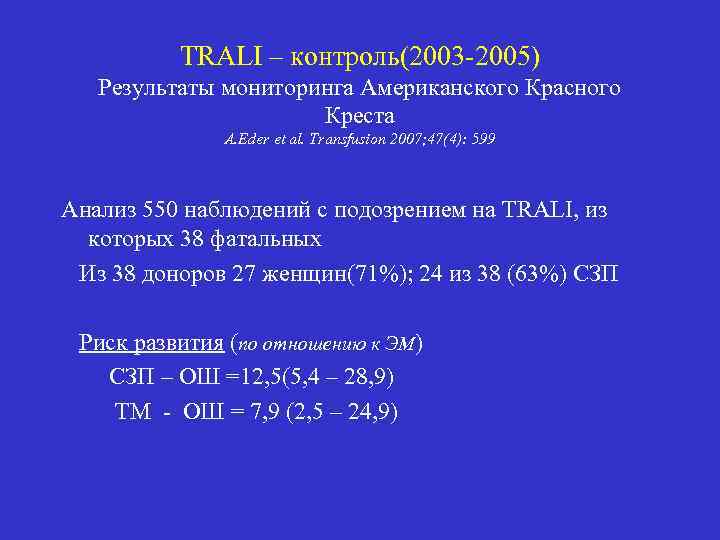 TRALI – контроль(2003-2005)
Результаты мониторинга Американского Красного Креста
A.Eder et al. Transfusion 2007;47(4): 599

Анализ 550 наблюдений с подозрением на TRALI, из которых 38 фатальных

Из 38 доноров 27 женщин(71%); 24 из 38 (63%) СЗП

Риск развития (по отношению к ЭМ)

СЗП – ОШ =12,5(5,4 – 28,9)

ТМ - ОШ = 7,9 (2,5 – 24,9)